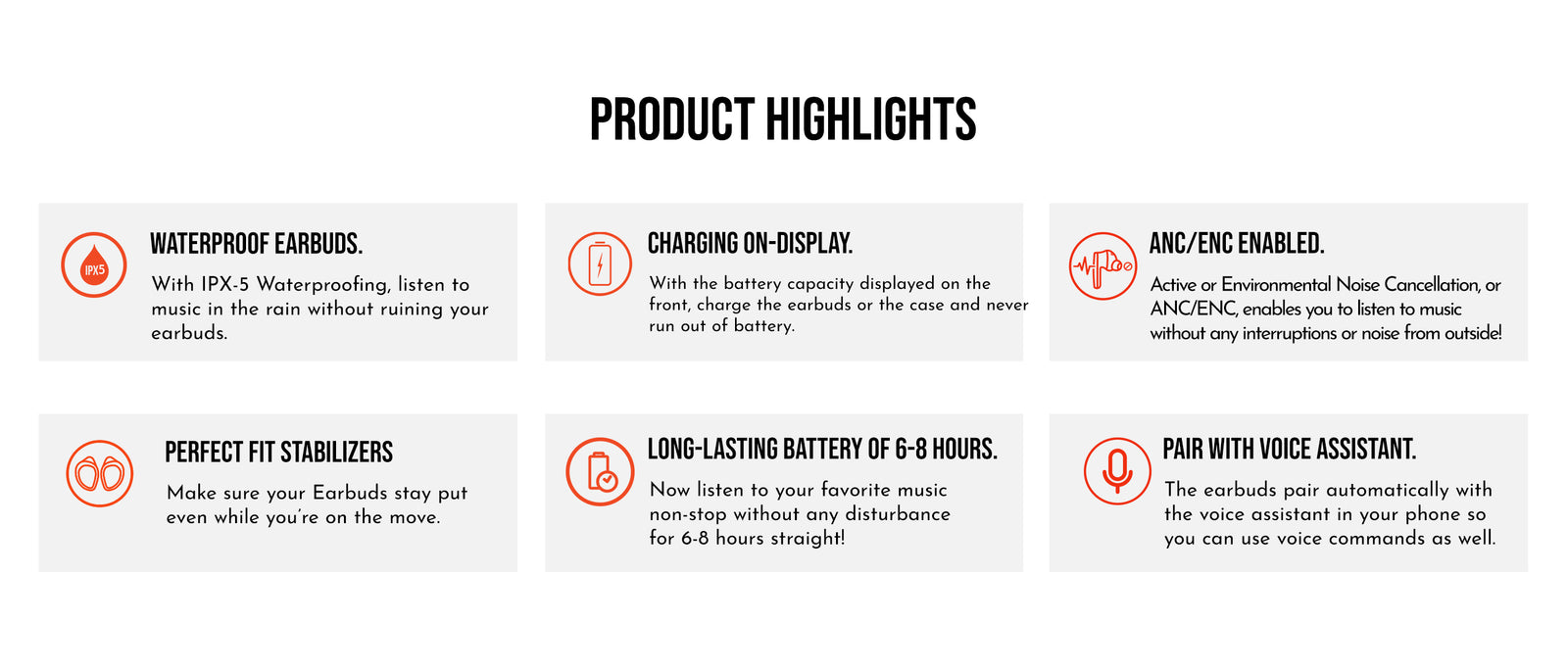 PRODUCT HIGHLIGHTS

IPX5

WATERPROOF EARBUDS.

With IPX-5 Waterproofing, listen to music in the rain without ruining your earbuds.

CHARGING ON-DISPLAY.

With the battery capacity displayed on the front, charge the earbuds or the case and never run out of battery.

ANC/ENC ENABLED.

Active or Environmental Noise Cancellation, or ANC/ENC, enables you to listen to music without any interruptions or noise from outside!

PERFECT FIT STABILIZERS

Make sure your Earbuds stay put even while you're on the move.

LONG-LASTING BATTERY OF 6-8 HOURS.

Now listen to your favorite music non-stop without any disturbance for 6-8 hours straight!

PAIR WITH VOICE ASSISTANT.

The earbuds pair automatically with the voice assistant in your phone so you can use voice commands as well.